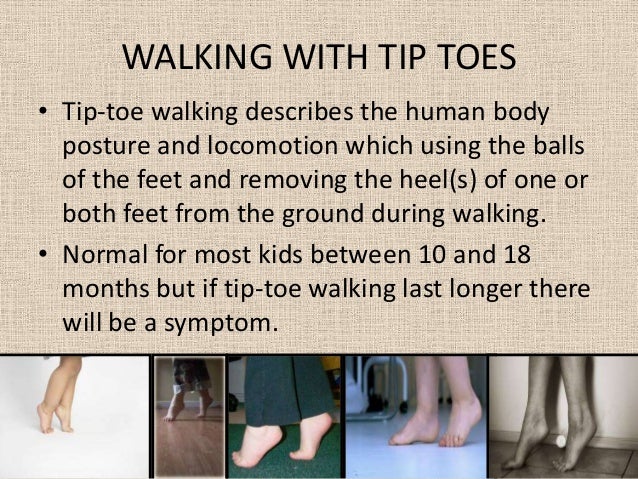 WALKING WITH TIP TOES

• Tip-toe walking describes the human body posture and locomotion which using the balls of the feet and removing the heel(s) of one or both feet from the ground during walking.

• Normal for most kids between 10 and 18 months but if tip-toe walking last longer there will be a symptom.